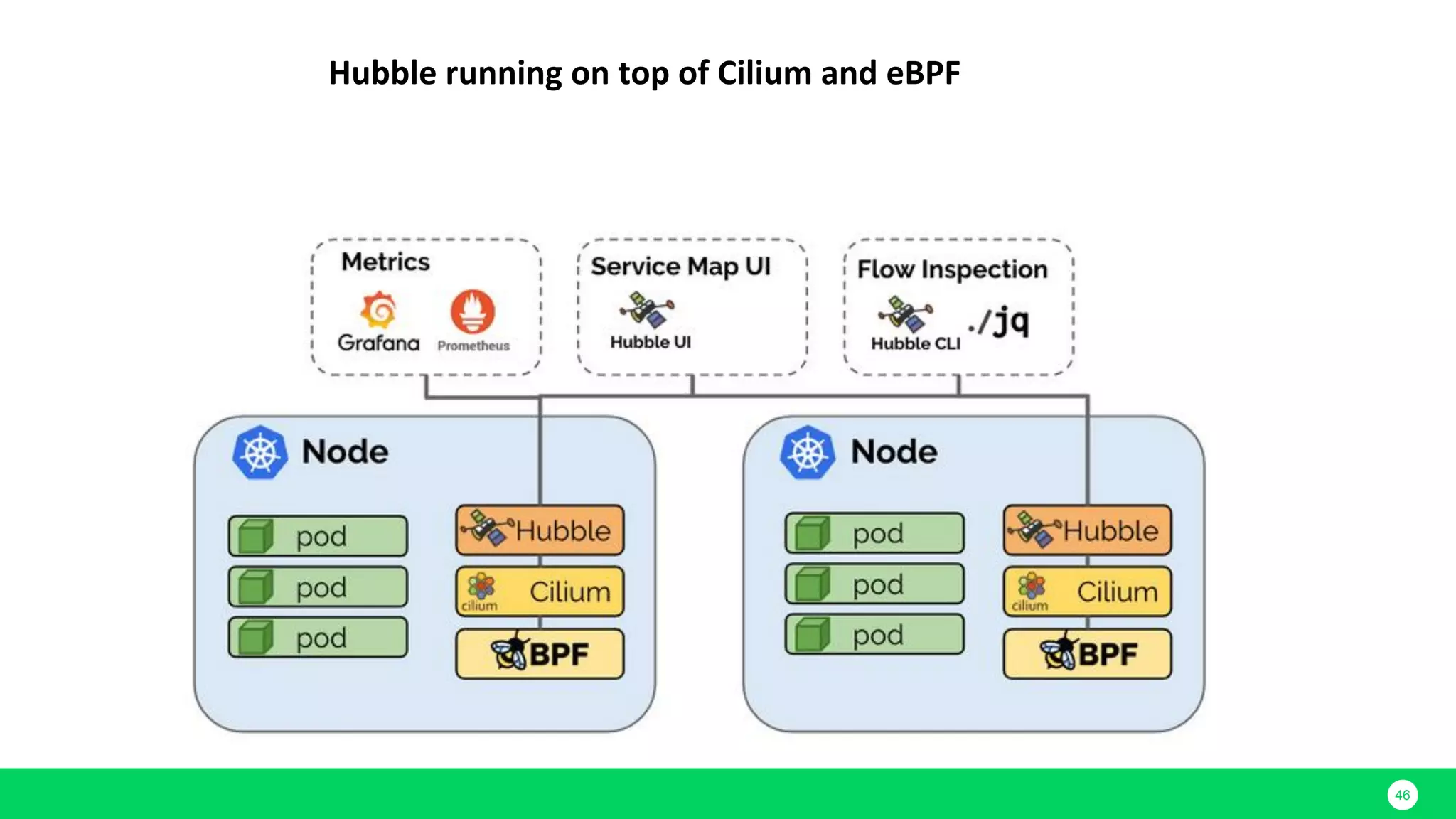 Hubble running on top of Cilium and eBPF

Metrics
Grafana
Prometheus

Service Map UI
Hubble UI

Flow Inspection
Hubble CLI
./jq

Node
pod
pod
pod
Hubble
cilium
Cilium
BPF

Node
pod
pod
pod
Hubble
cilium
Cilium
BPF

46